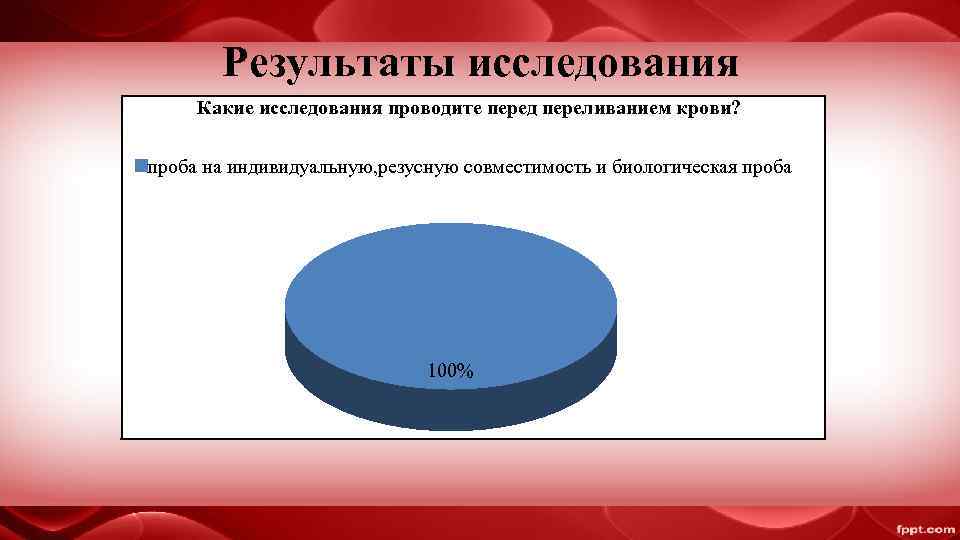 Результаты исследования

Какие исследования проводите перед переливанием крови?

проба на индивидуальную,резусную совместимость и биологическая проба

100%

fppt.com